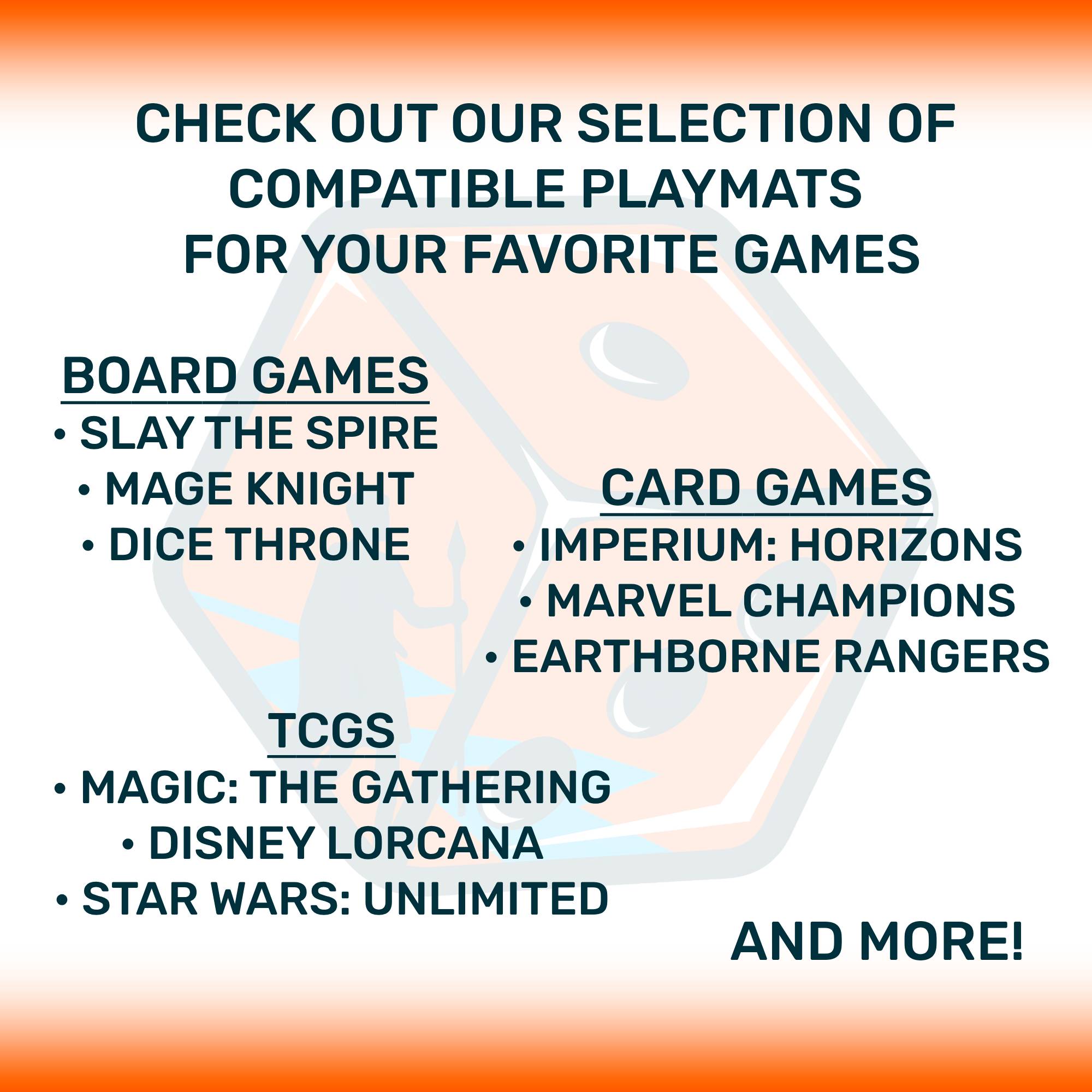 CHECK OUT OUR SELECTION OF COMPATIBLE PLAYMATS FOR YOUR FAVORITE GAMES

BOARD GAMES
• SLAY THE SPIRE
• MAGE KNIGHT
• DICE THRONE

CARD GAMES
• IMPERIUM: HORIZONS
• MARVEL CHAMPIONS
• EARTHBORNE RANGERS

TCGS
• MAGIC: THE GATHERING
• DISNEY LORCANA
• STAR WARS: UNLIMITED

AND MORE!